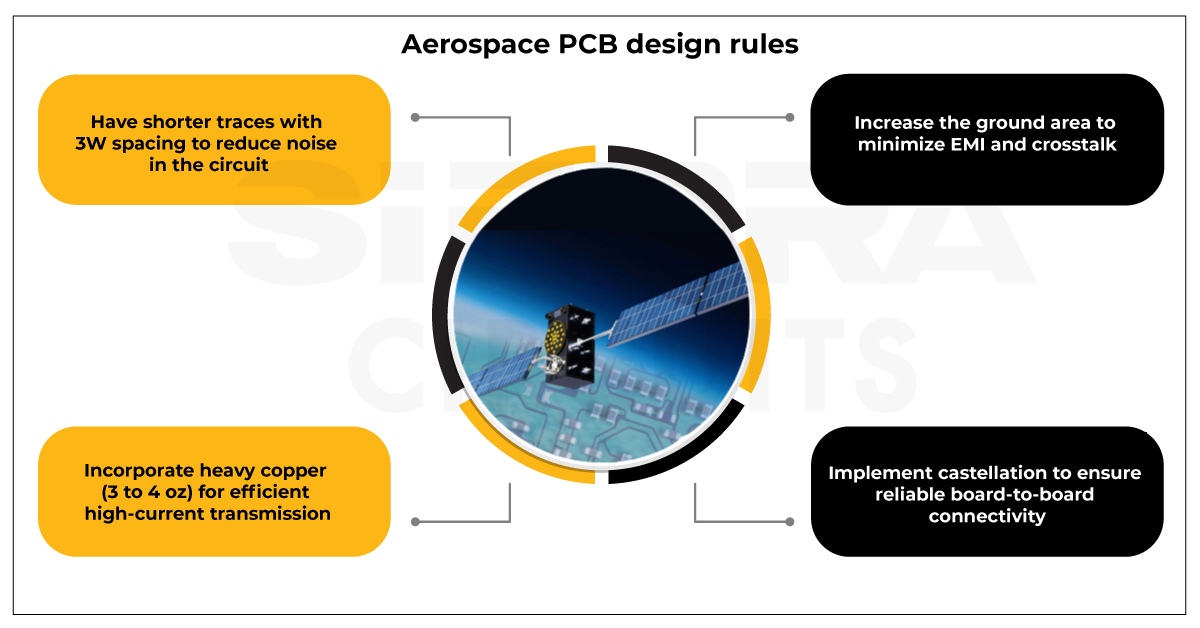 Aerospace PCB design rules

Have shorter traces with 3W spacing to reduce noise in the circuit

Increase the ground area to minimize EMI and crosstalk

Incorporate heavy copper (3 to 4 oz) for efficient high-current transmission

Implement castellation to ensure reliable board-to-board connectivity

SIERRA CIRCUITS